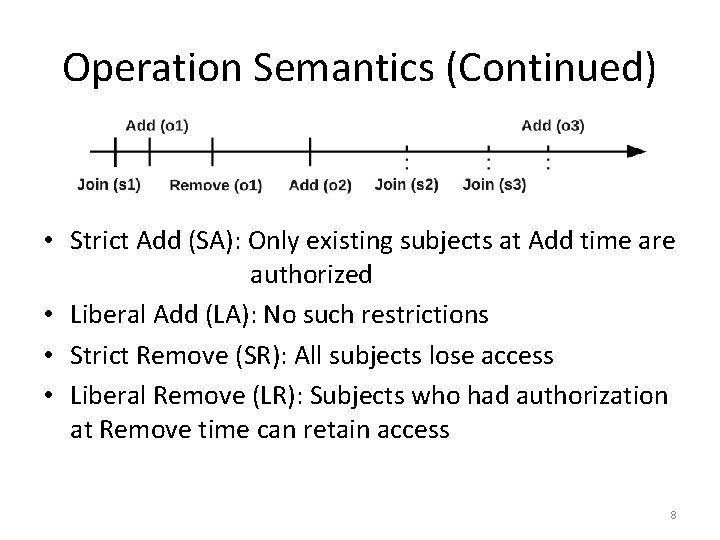 Operation Semantics (Continued)

Add (o1)

Add (o3)

Join (s1)

Remove (o1)

Add (o2)

Join (s2)

Join (s3)

• Strict Add (SA): Only existing subjects at Add time are authorized

• Liberal Add (LA): No such restrictions

• Strict Remove (SR): All subjects lose access

• Liberal Remove (LR): Subjects who had authorization at Remove time can retain access

8